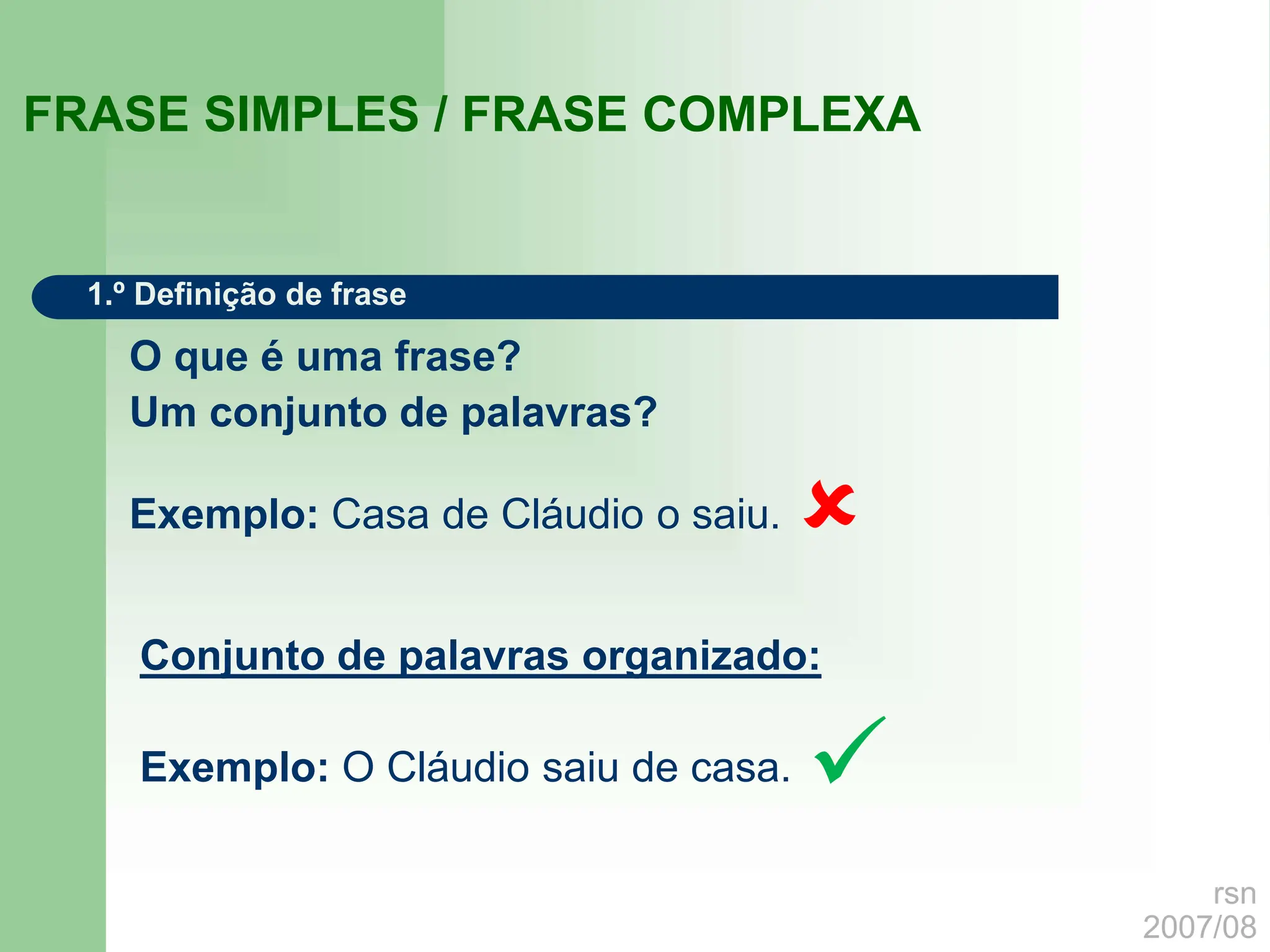 FRASE SIMPLES / FRASE COMPLEXA

1.º Definição de frase

O que é uma frase?
Um conjunto de palavras?

Exemplo: Casa de Cláudio o saiu.

Conjunto de palavras organizado:

Exemplo: O Cláudio saiu de casa.

rsn
2007/08